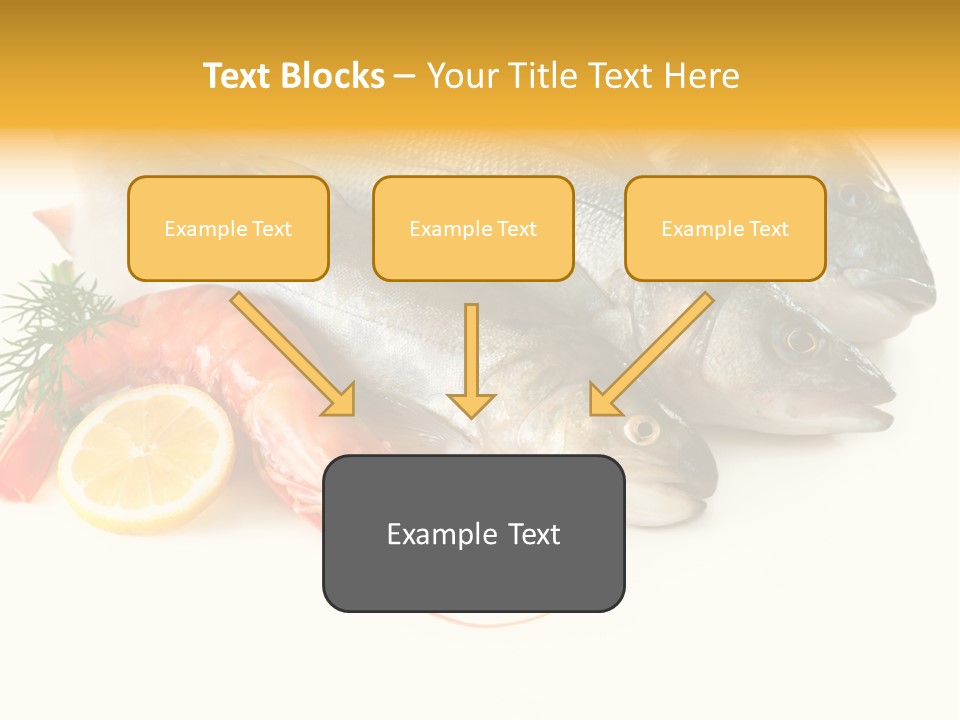 Text Blocks – Your Title Text Here

Example Text

Example Text

Example Text

Example Text